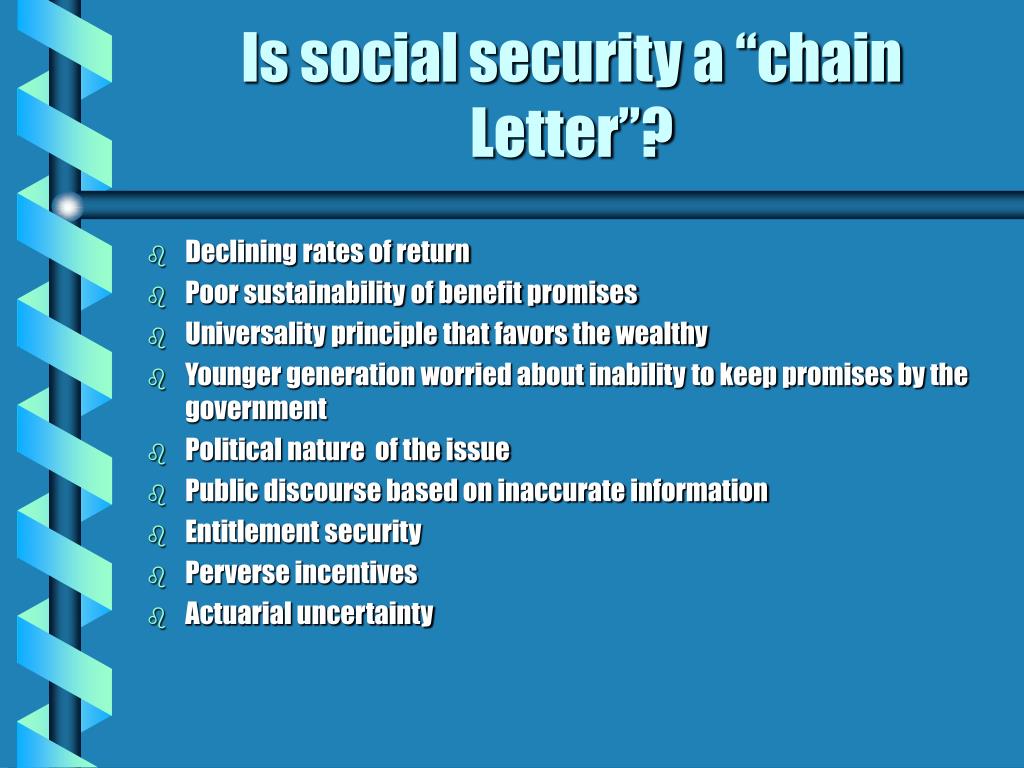 Is social security a “chain Letter”?

- Declining rates of return
- Poor sustainability of benefit promises
- Universality principle that favors the wealthy
- Younger generation worried about inability to keep promises by the government
- Political nature of the issue
- Public discourse based on inaccurate information
- Entitlement security
- Perverse incentives
- Actuarial uncertainty